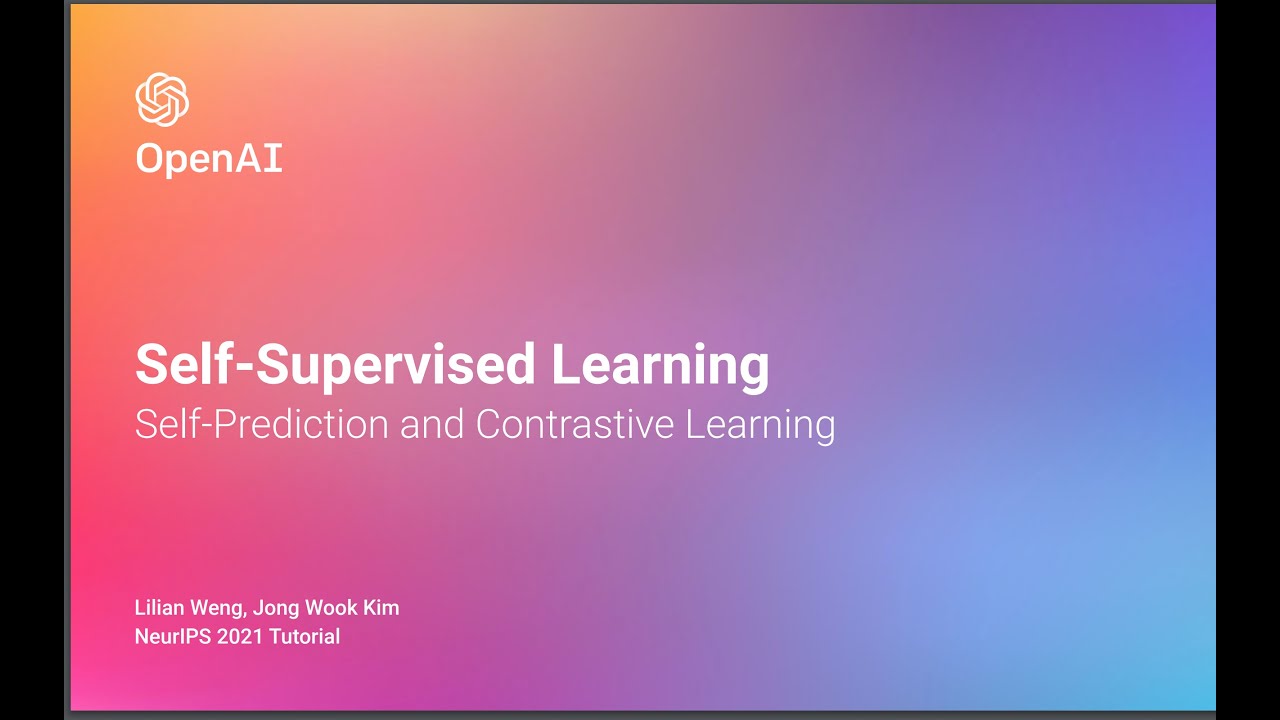 OpenAI

Self-Supervised Learning
Self-Prediction and Contrastive Learning

Lilian Weng, Jong Wook Kim
NeurIPS 2021 Tutorial